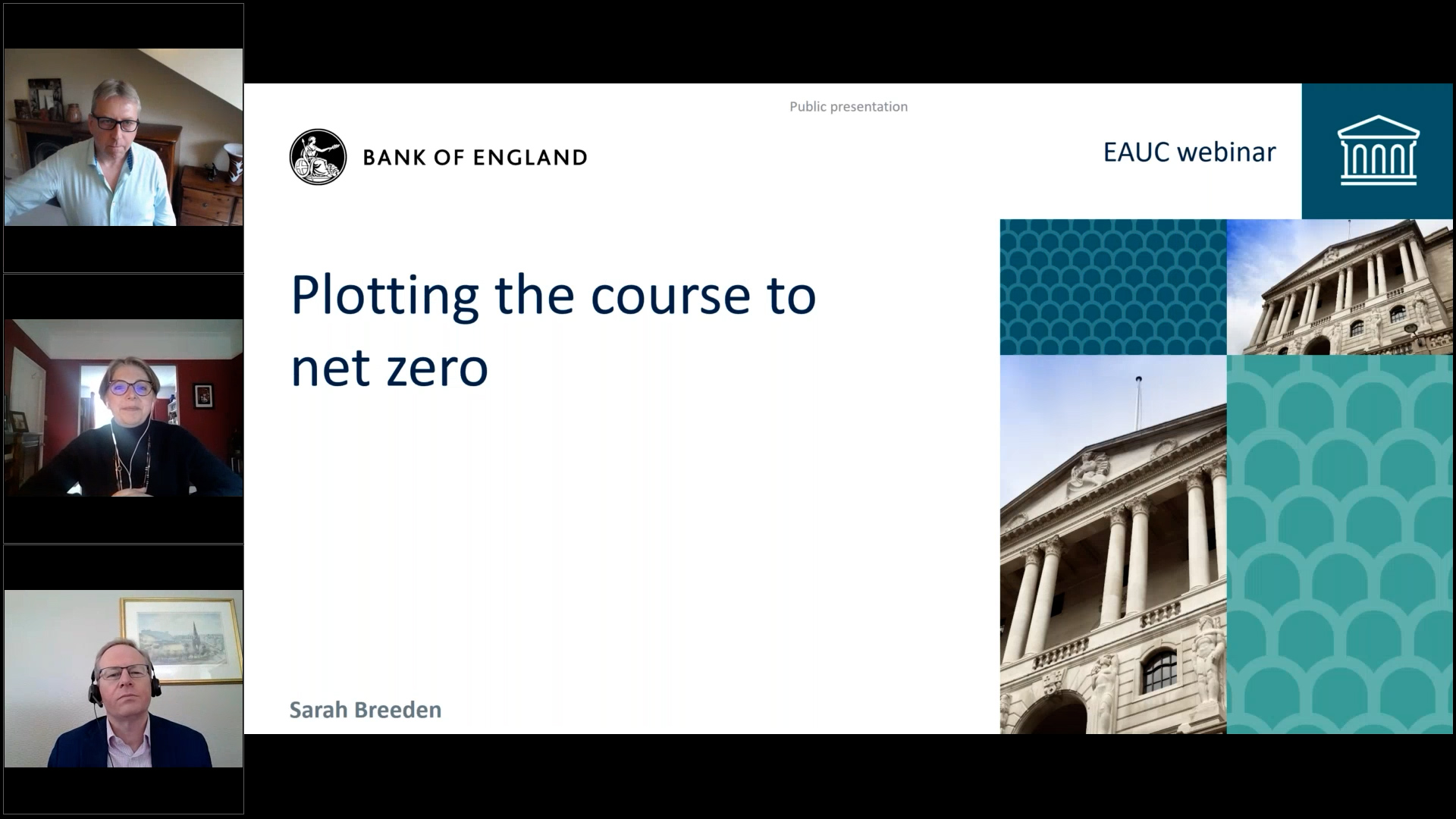 Public presentation

BANK OF ENGLAND

EAUC webinar

Plotting the course to net zero

Sarah Breeden